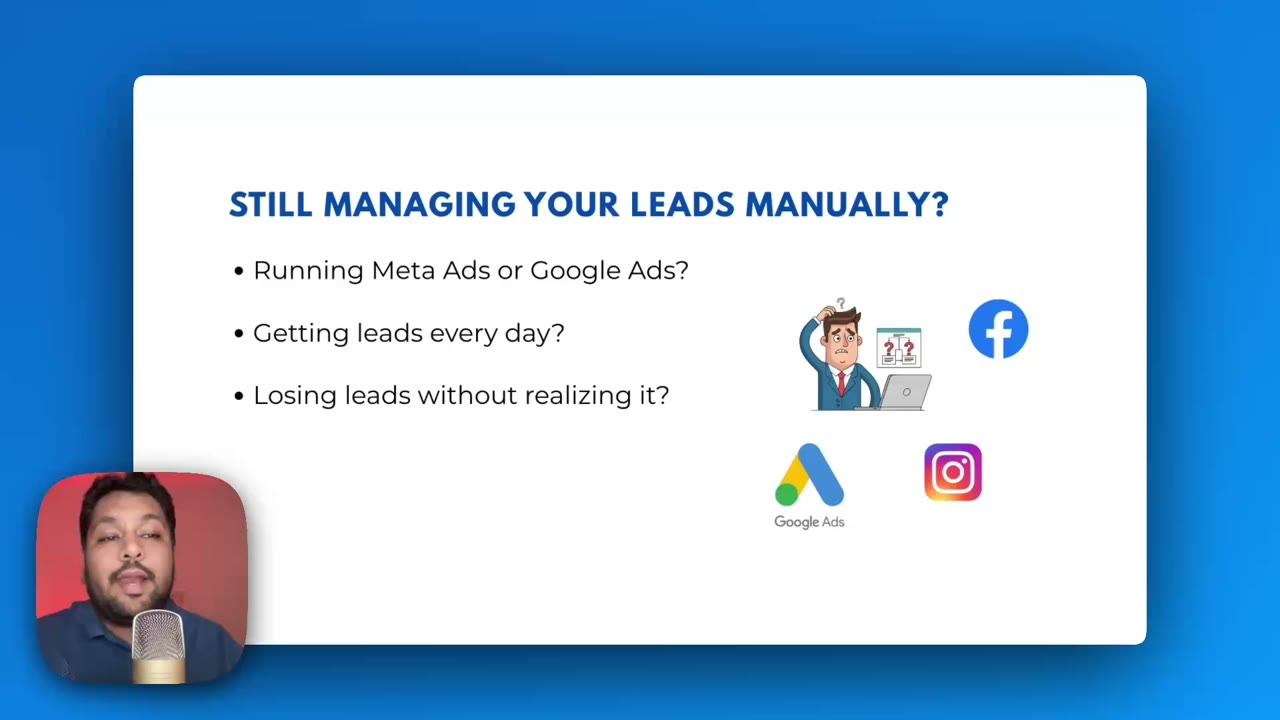 STILL MANAGING YOUR LEADS MANUALLY?

• Running Meta Ads or Google Ads?

• Getting leads every day?

• Losing leads without realizing it?

Google Ads